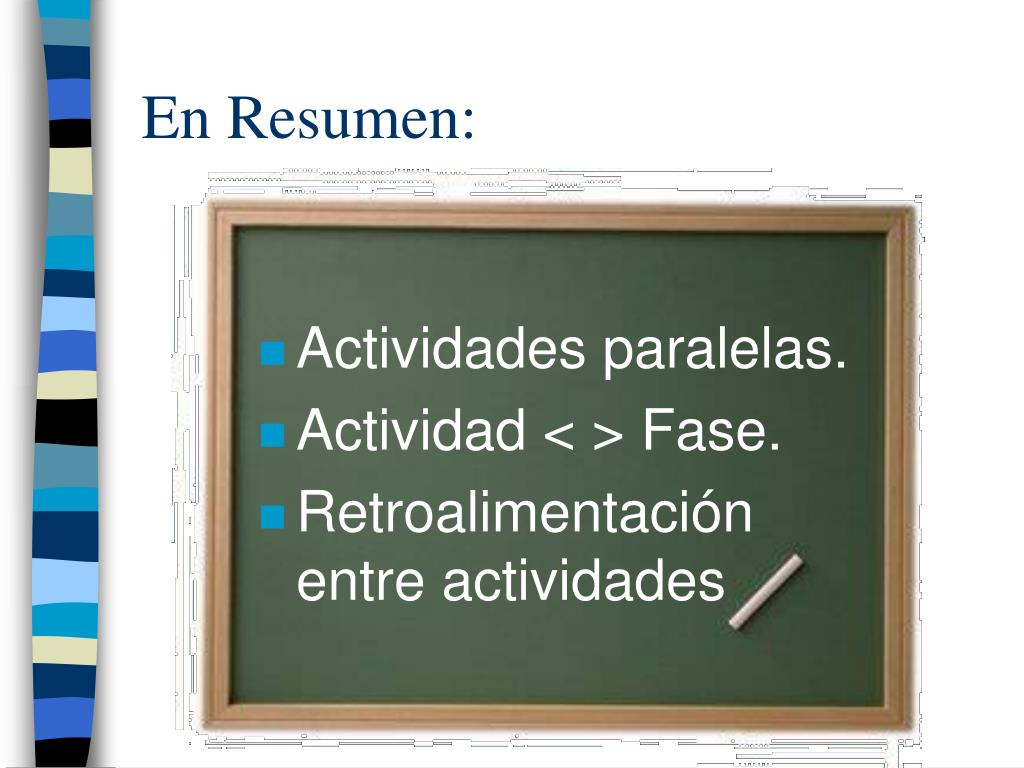 En Resumen:

- Actividades paralelas.
- Actividad < > Fase.
- Retroalimentación entre actividades